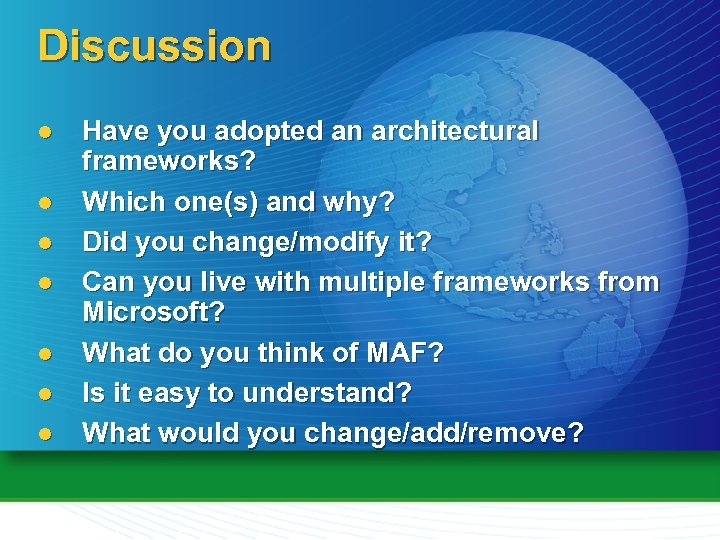 Discussion

- Have you adopted an architectural frameworks?
- Which one(s) and why?
- Did you change/modify it?
- Can you live with multiple frameworks from Microsoft?
- What do you think of MAF?
- Is it easy to understand?
- What would you change/add/remove?